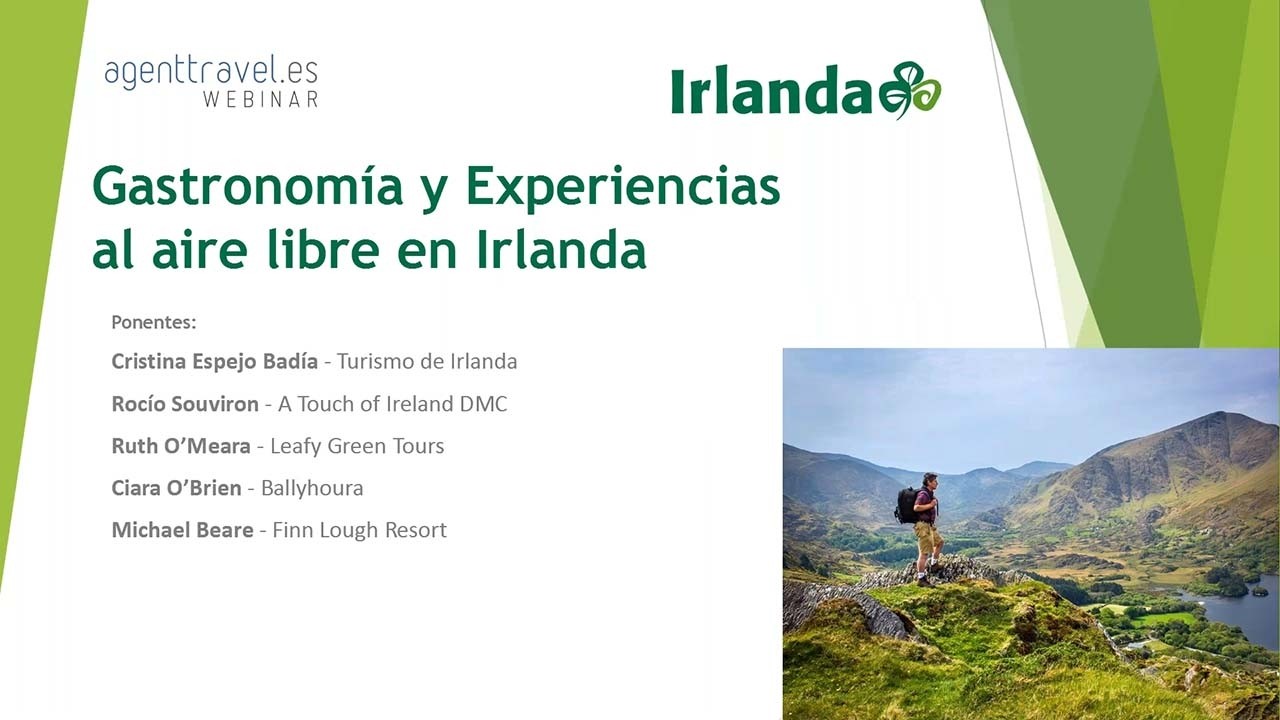 agenttravel.es
WEBINAR

Irlanda

Gastronomía y Experiencias al aire libre en Irlanda

Ponentes:

Cristina Espejo Badía - Turismo de Irlanda

Rocío Souviron - A Touch of Ireland DMC

Ruth O'Meara - Leafy Green Tours

Ciara O'Brien - Ballyhoura

Michael Beare - Finn Lough Resort